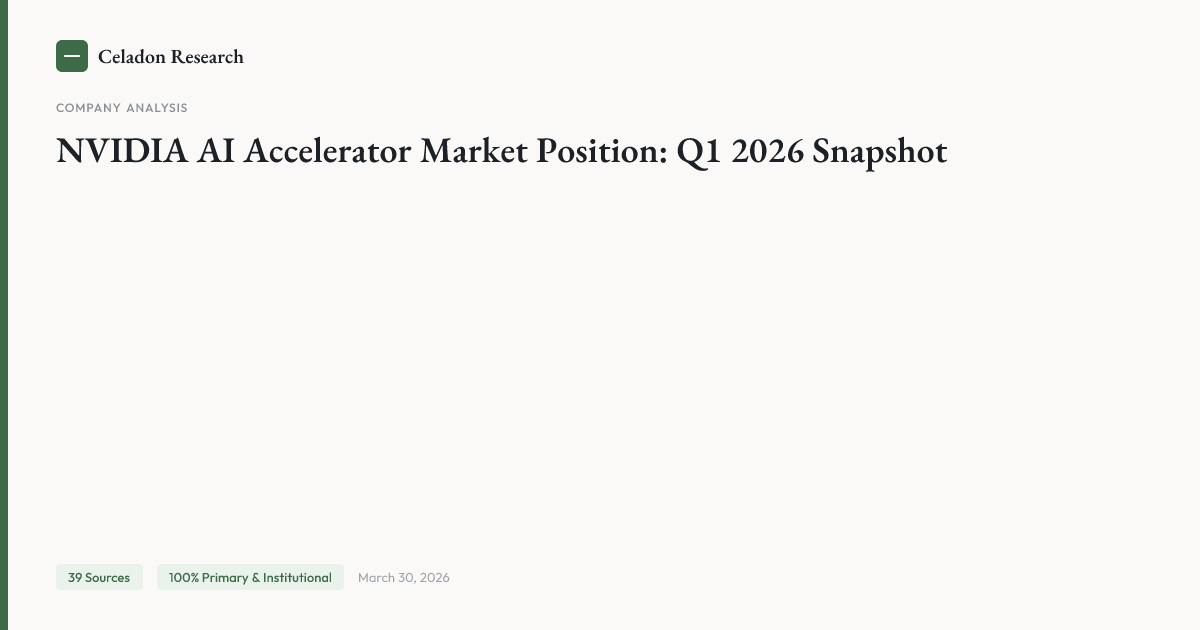 Celadon Research

COMPANY ANALYSIS

NVIDIA AI Accelerator Market Position: Q1 2026 Snapshot

39 Sources

100% Primary & Institutional

March 30, 2026